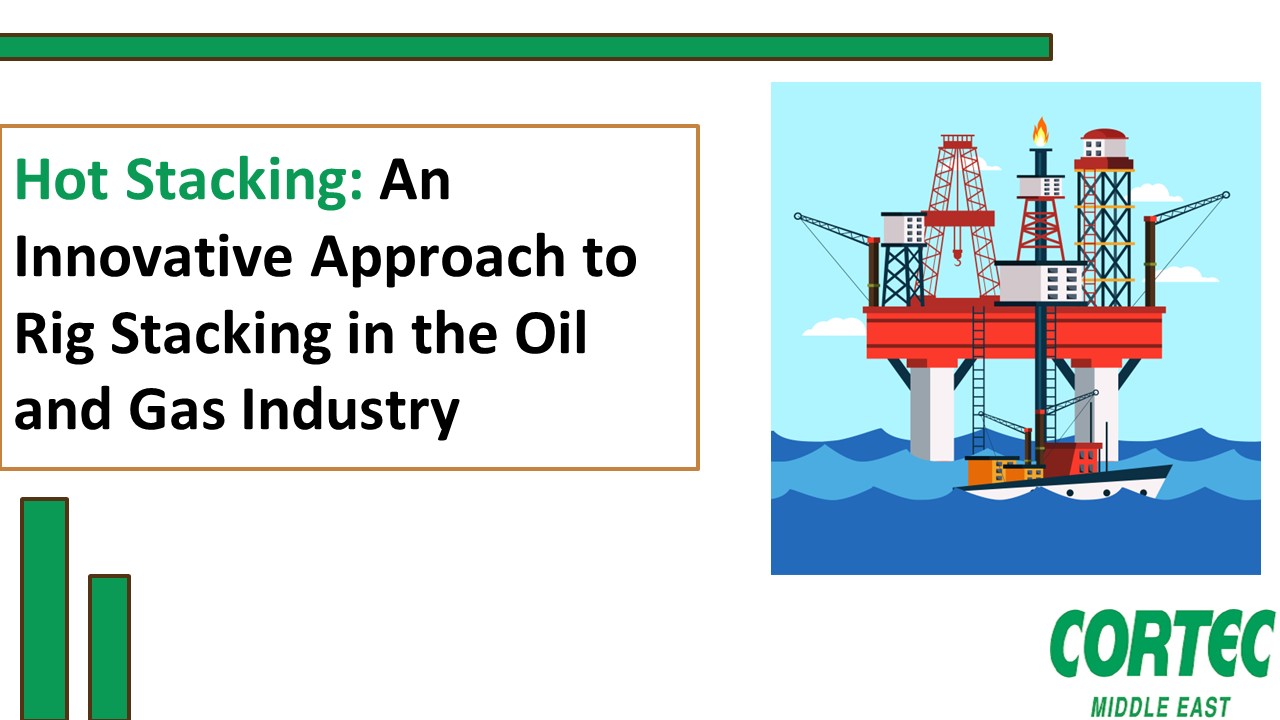 Hot Stacking: An Innovative Approach to Rig Stacking in the Oil and Gas Industry

CORTEC
MIDDLE EAST